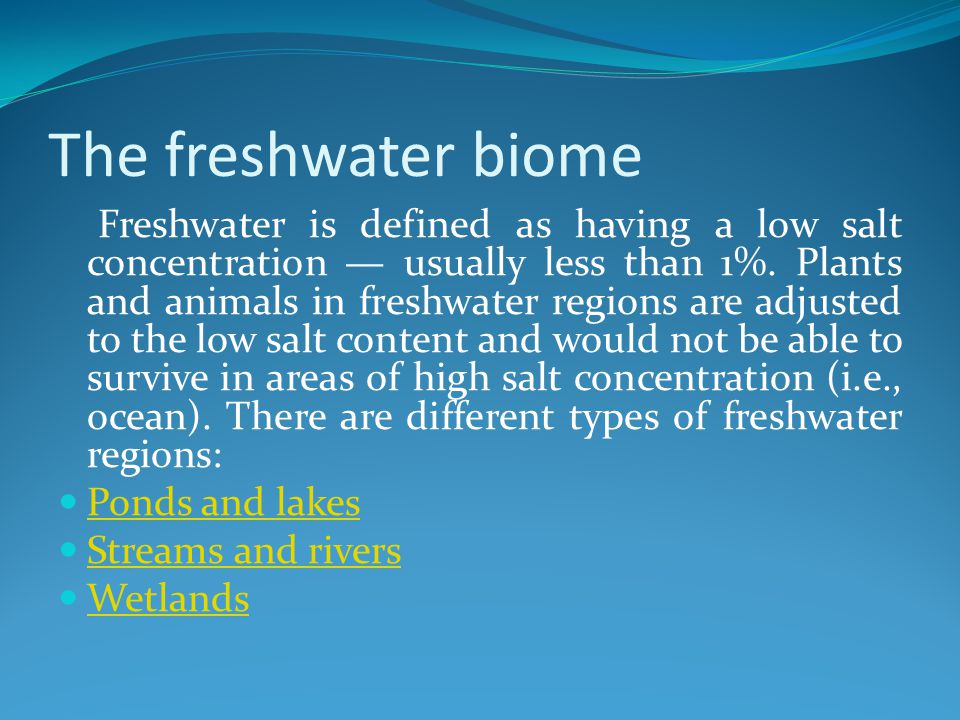 The freshwater biome

Freshwater is defined as having a low salt concentration — usually less than 1%. Plants and animals in freshwater regions are adjusted to the low salt content and would not be able to survive in areas of high salt concentration (i.e., ocean). There are different types of freshwater regions:

- Ponds and lakes
- Streams and rivers
- Wetlands